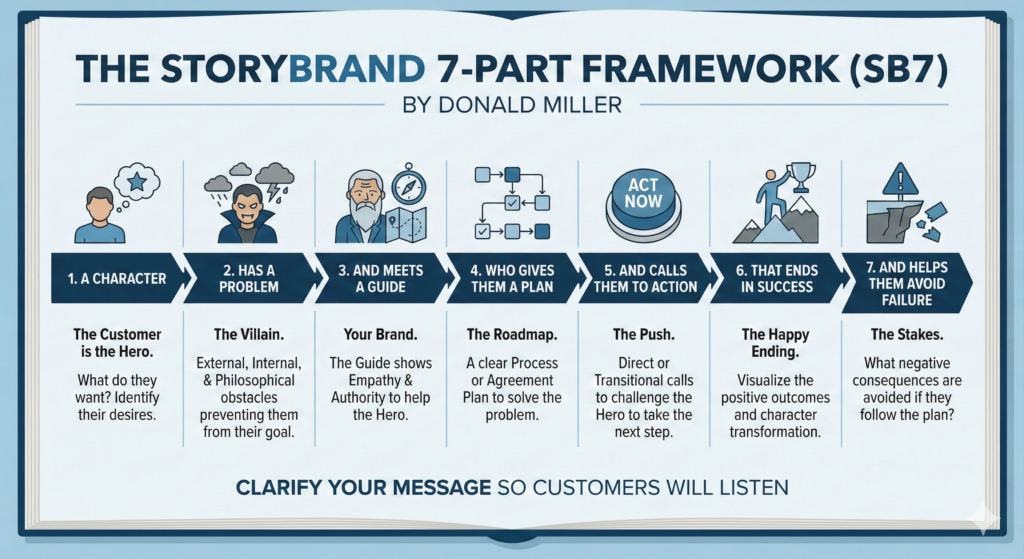 THE STORYBRAND 7-PART FRAMEWORK (SB7)

BY DONALD MILLER

ACT NOW

1. A CHARACTER

The Customer is the Hero.

What do they want? Identify their desires.

2. HAS A PROBLEM

The Villain.

External, Internal, & Philosophical obstacles preventing them from their goal.

3. AND MEETS A GUIDE

Your Brand.

The Guide shows Empathy & Authority to help the Hero.

4. WHO GIVES THEM A PLAN

The Roadmap.

A clear Process or Agreement Plan to solve the problem.

5. AND CALLS THEM TO ACTION

The Push.

Direct or Transitional calls to challenge the Hero to take the next step.

6. THAT ENDS IN SUCCESS

The Happy Ending.

Visualize the positive outcomes and character transformation.

7. AND HELPS THEM AVOID FAILURE

The Stakes.

What negative consequences are avoided if they follow the plan?

CLARIFY YOUR MESSAGE SO CUSTOMERS WILL LISTEN